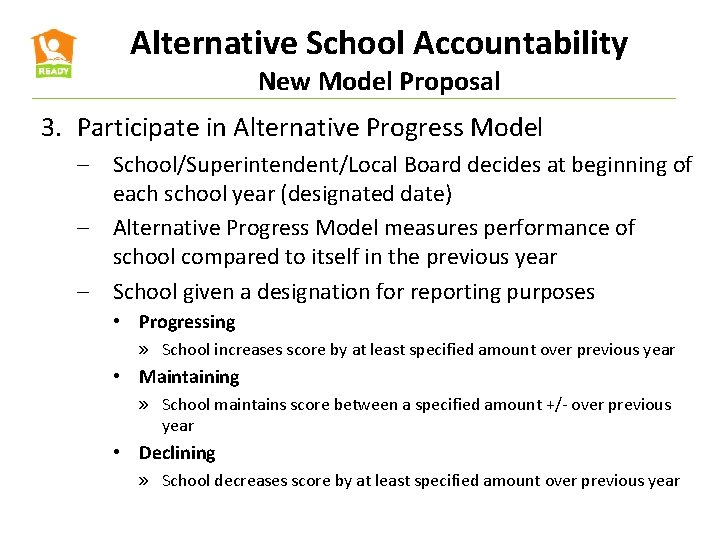 READY

Alternative School Accountability
New Model Proposal

3. Participate in Alternative Progress Model
– School/Superintendent/Local Board decides at beginning of each school year (designated date)
– Alternative Progress Model measures performance of school compared to itself in the previous year
– School given a designation for reporting purposes
• Progressing
» School increases score by at least specified amount over previous year
• Maintaining
» School maintains score between a specified amount +/- over previous year
• Declining
» School decreases score by at least specified amount over previous year